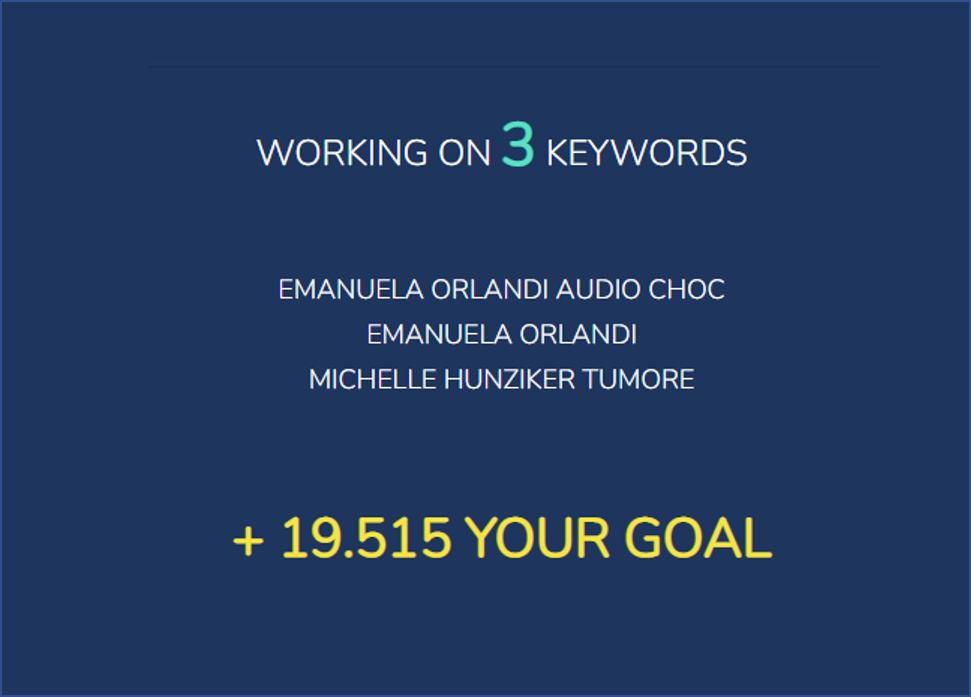 WORKING ON 3 KEYWORDS

EMANUELA ORLANDI AUDIO CHOC
EMANUELA ORLANDI
MICHELLE HUNZIKER TUMORE

+ 19.515 YOUR GOAL